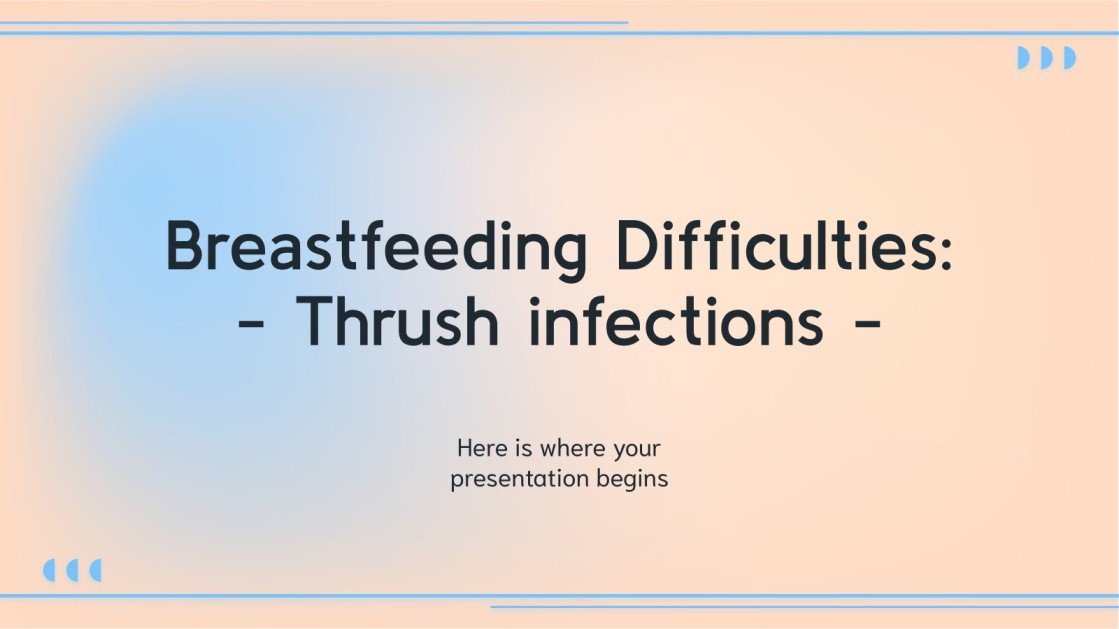 Breastfeeding Difficulties:
- Thrush infections -

Here is where your presentation begins